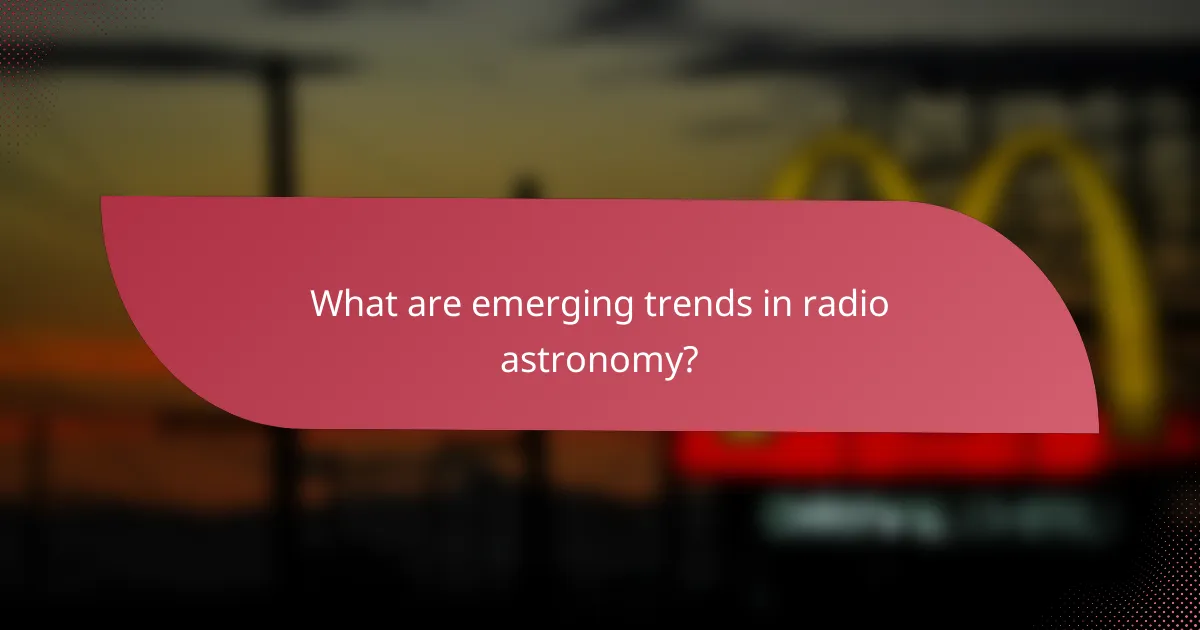 What are emerging trends in radio astronomy?